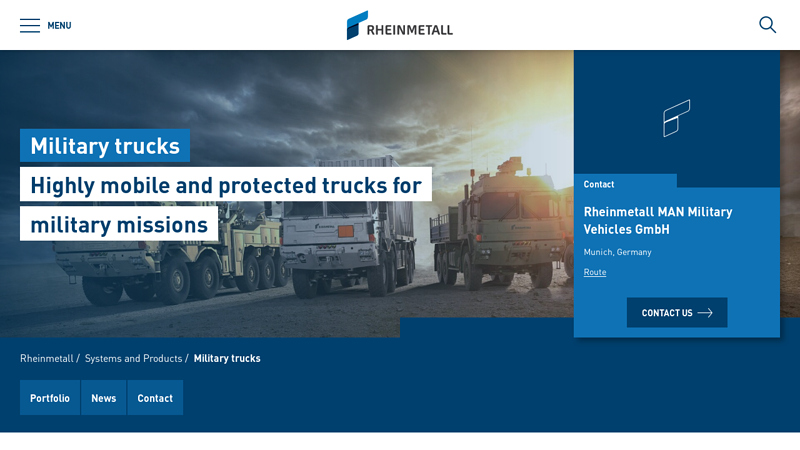 MENU

RHEINMETALL

Military trucks

Highly mobile and protected trucks for military missions

Contact

Rheinmetall MAN Military Vehicles GmbH

Munich, Germany

Route

CONTACT US

Rheinmetall / Systems and Products / Military trucks

Portfolio News Contact